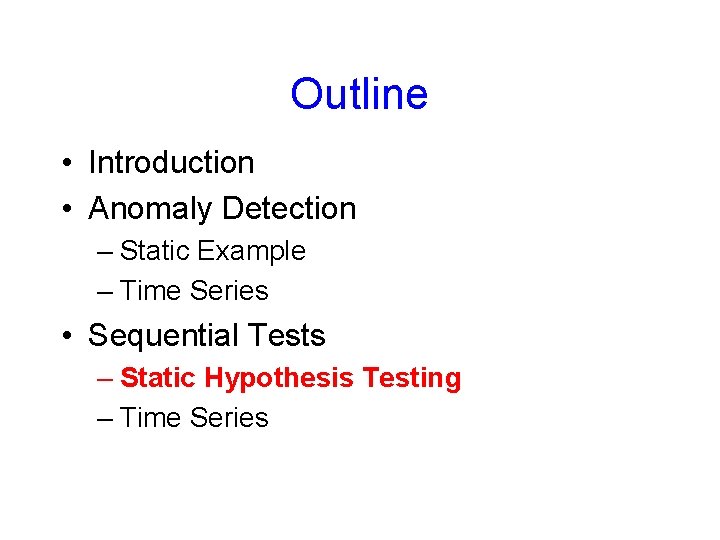 Outline

• Introduction
• Anomaly Detection
– Static Example
– Time Series
• Sequential Tests
– Static Hypothesis Testing
– Time Series